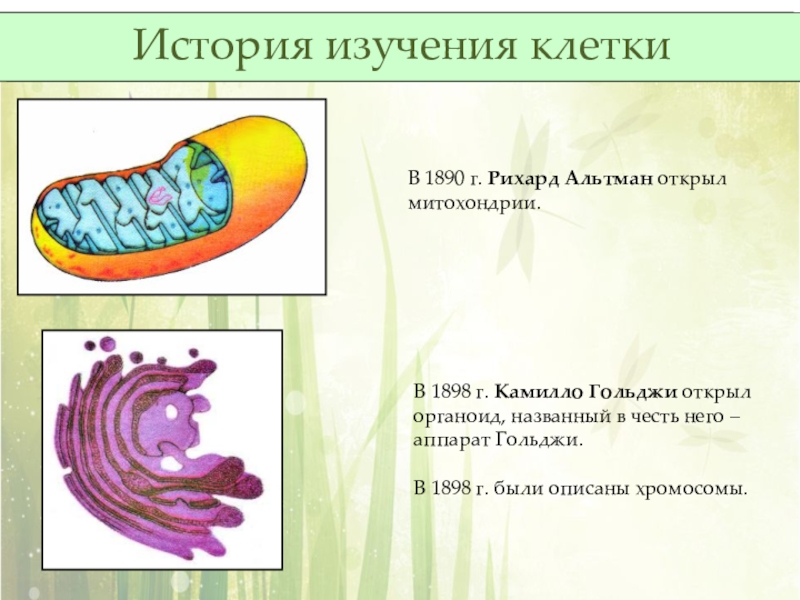 История изучения клетки

В 1890 г. Рихард Альтман открыл митохондрии.

В 1898 г. Камилло Гольджи открыл органоид, названный в честь него – аппарат Гольджи.

В 1898 г. были описаны хромосомы.